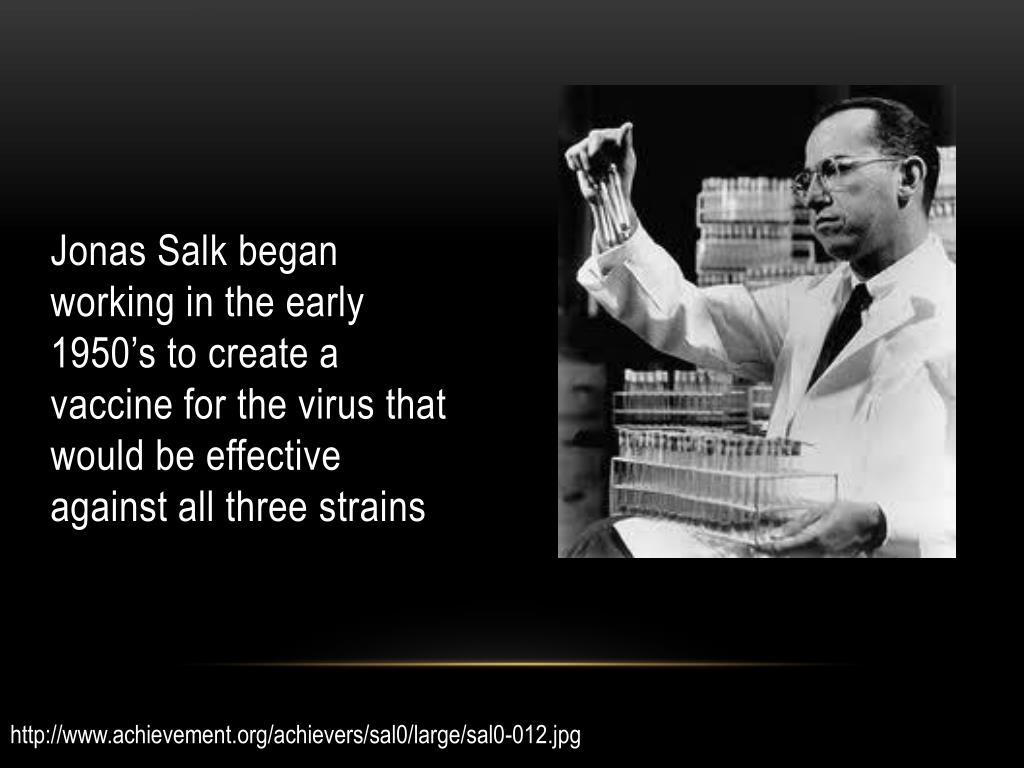 Jonas Salk began working in the early 1950’s to create a vaccine for the virus that would be effective against all three strains

http://www.achievement.org/achievers/sal0/large/sal0-012.jpg